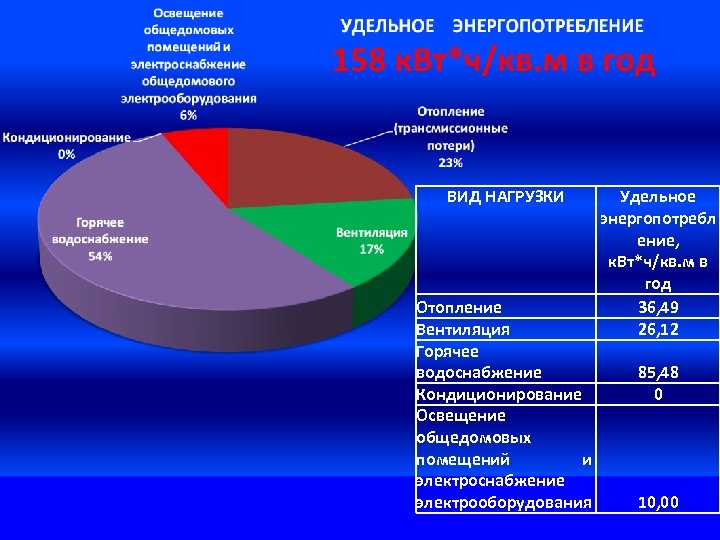 УДЕЛЬНОЕ ЭНЕРГОПОТРЕБЛЕНИЕ
158 кВт*ч/кв.м в год

Освещение общедомовых помещений и электроснабжение общедомового электрооборудования 6%

Кондиционирование 0%

Отопление (трансмиссионные потери) 23%

Горячее водоснабжение 54%

Вентиляция 17%

| ВИД НАГРУЗКИ | Удельное энергопотребление, кВт*ч/кв.м в год |
|---|---|
| Отопление | 36,49 |
| Вентиляция | 26,12 |
| Горячее водоснабжение | 85,48 |
| Кондиционирование | 0 |
| Освещение общедомовых помещений и электроснабжение электрооборудования | 10,00 |